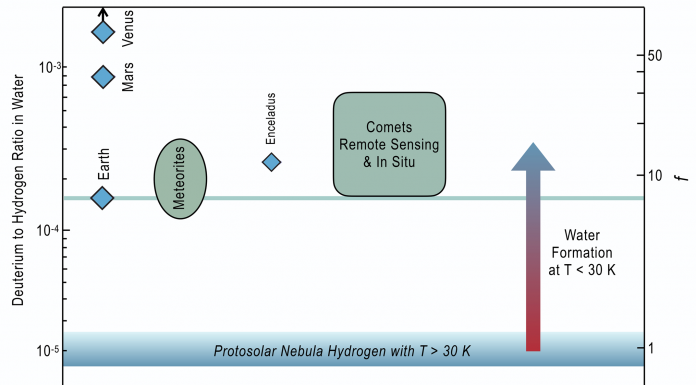 Deuterium to Hydrogen Ratio in Water

$10^{-3}$

$10^{-4}$

$10^{-5}$

Venus

Mars

Earth

Meteorites

Enceladus

Comets
Remote Sensing
& In Situ

Water
Formation
at T < 30 K

Protosolar Nebula Hydrogen with T > 30 K

50

10

1

$f$